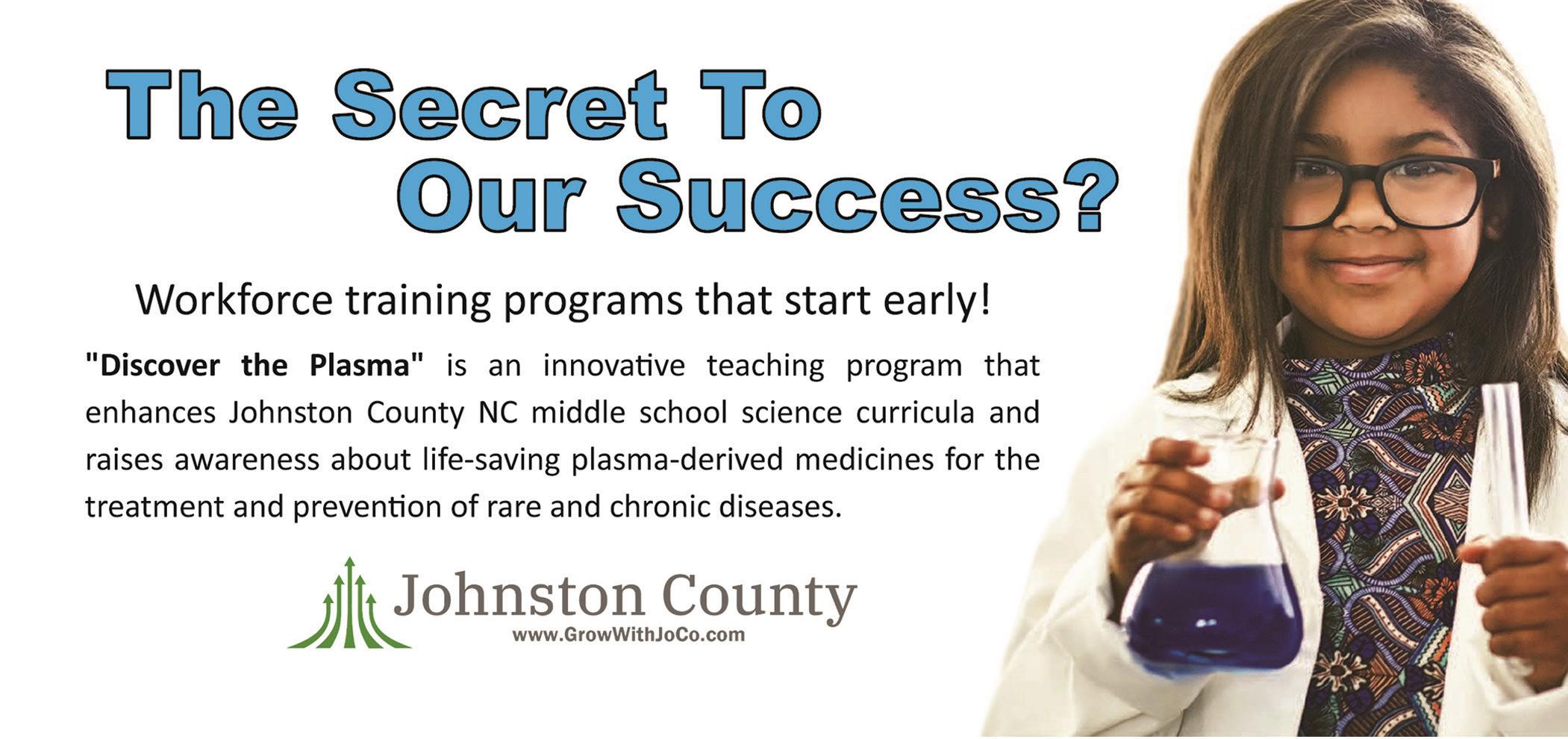 The Secret To Our Success?

Workforce training programs that start early!

"Discover the Plasma" is an innovative teaching program that enhances Johnston County NC middle school science curricula and raises awareness about life-saving plasma-derived medicines for the treatment and prevention of rare and chronic diseases.

Johnston County
www.GrowWithJoCo.com